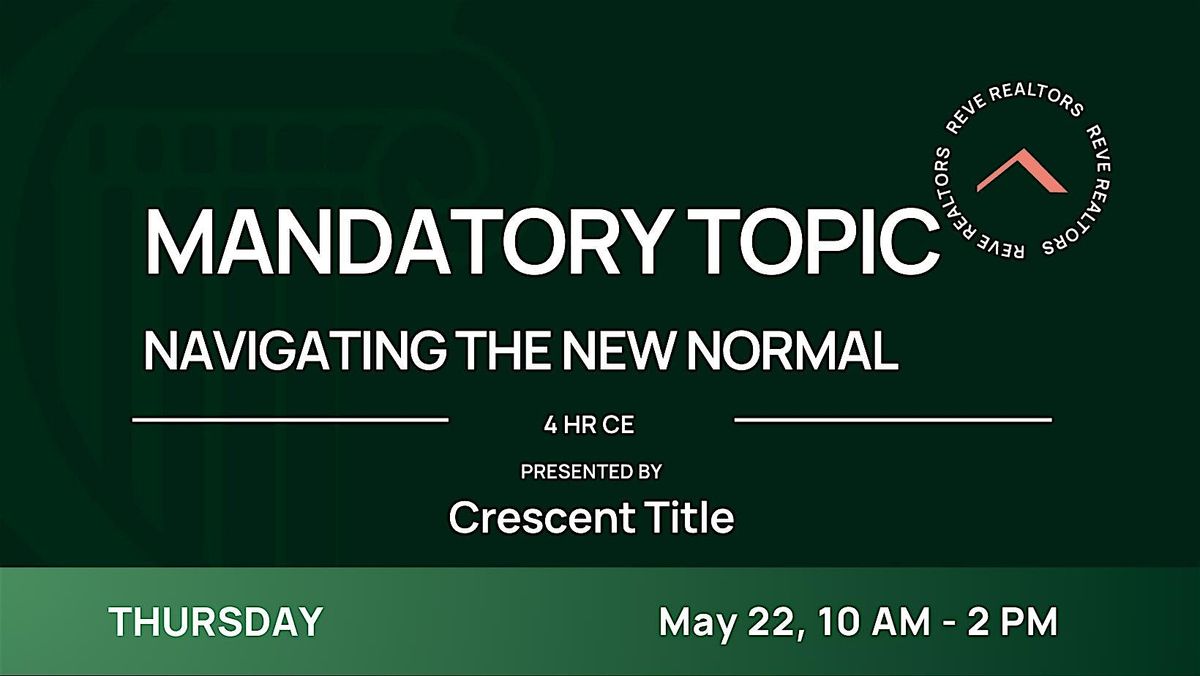 REVE REALTORS REVE REALTORS REVE REALTORS

MANDATORY TOPIC

NAVIGATING THE NEW NORMAL

4 HR CE

PRESENTED BY

Crescent Title

THURSDAY

May 22, 10 AM - 2 PM